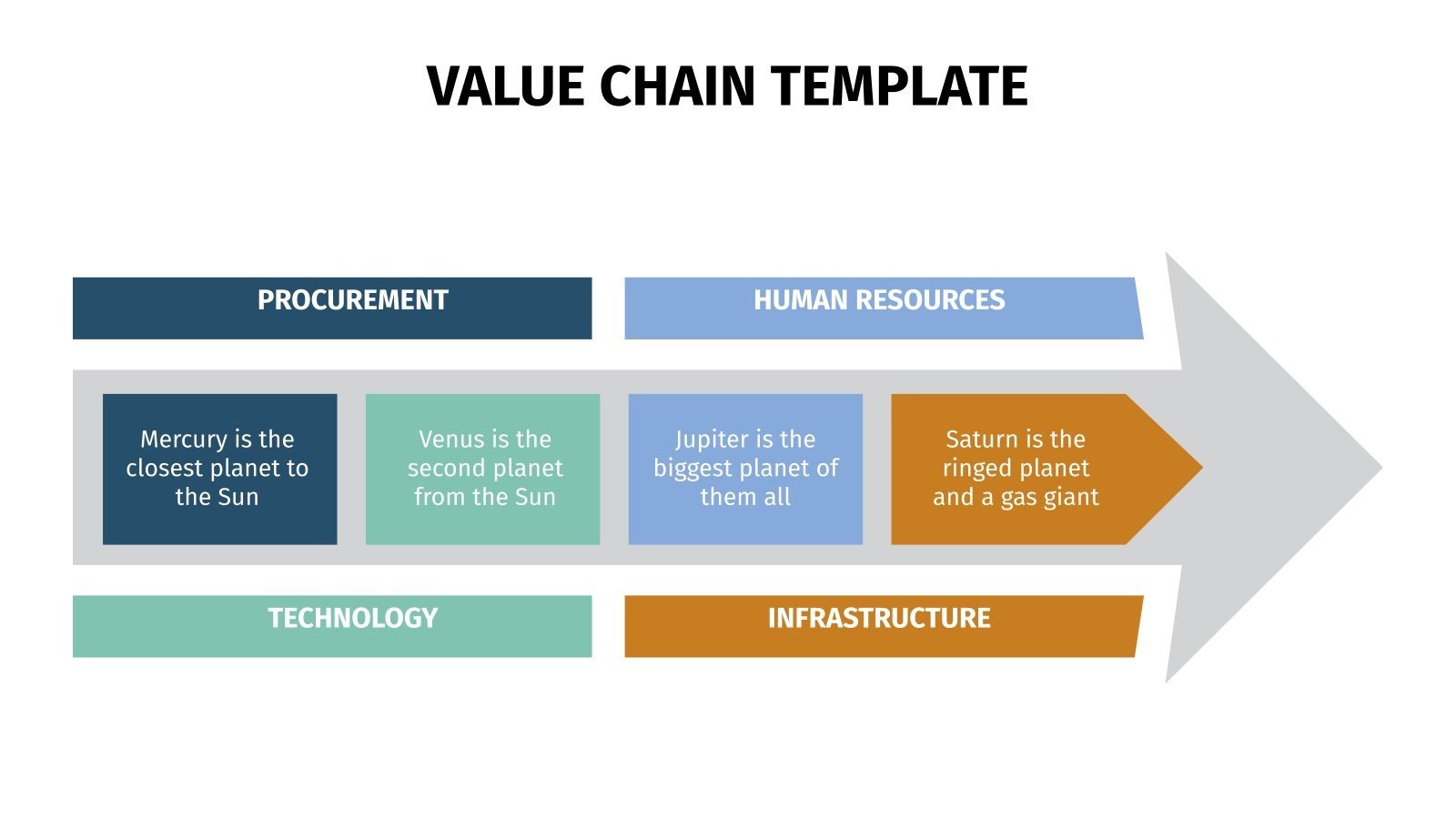 VALUE CHAIN TEMPLATE

PROCUREMENT

HUMAN RESOURCES

Mercury is the closest planet to the Sun

Venus is the second planet from the Sun

Jupiter is the biggest planet of them all

Saturn is the ringed planet and a gas giant

TECHNOLOGY

INFRASTRUCTURE